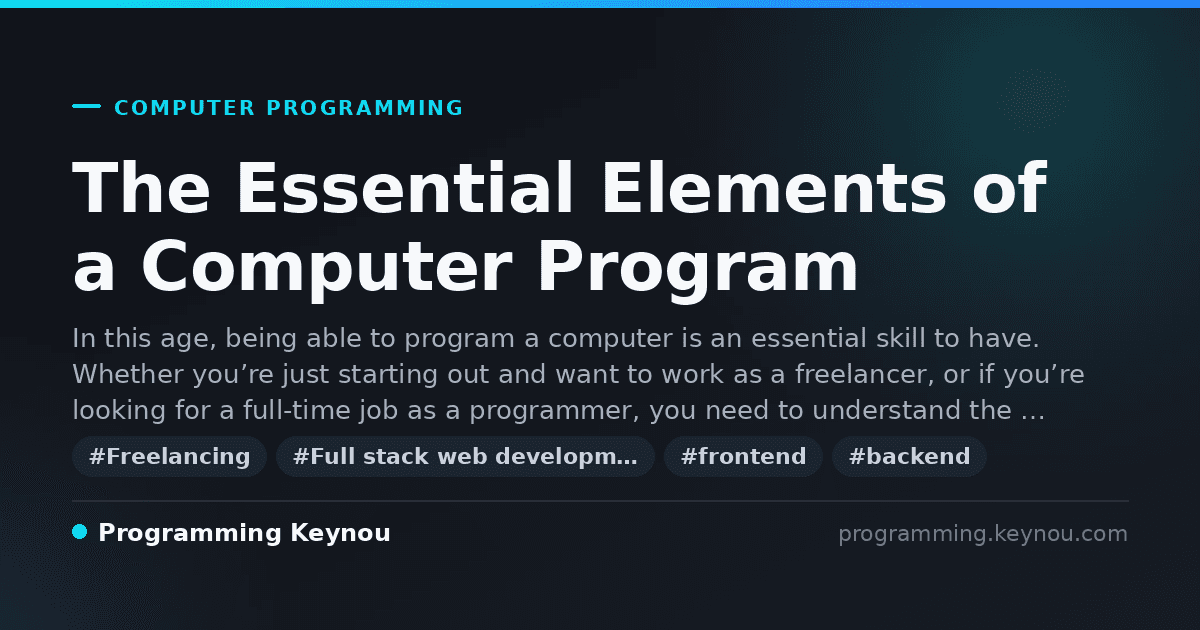 COMPUTER PROGRAMMING

The Essential Elements of a Computer Program

In this age, being able to program a computer is an essential skill to have. Whether you’re just starting out and want to work as a freelancer, or if you’re looking for a full-time job as a programmer, you need to understand the …

#Freelancing #Full stack web developm… #frontend #backend

Programming Keynou

programming.keynou.com